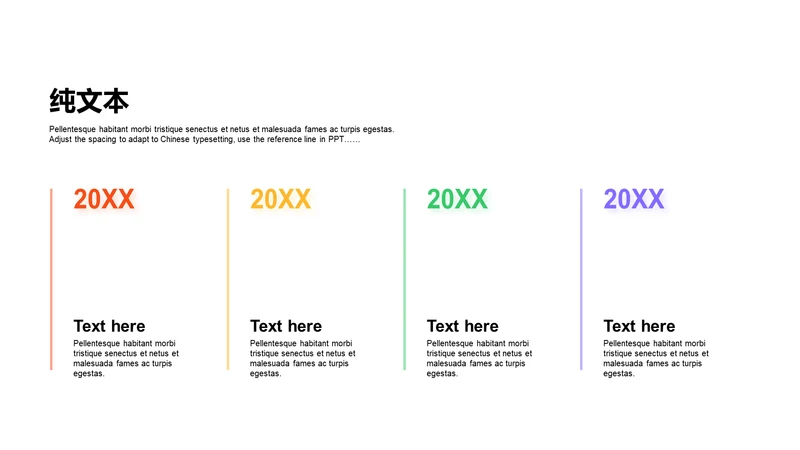 纯文本

Pellentesque habitant morbi tristique senectus et netus et malesuada fames ac turpis egestas. Adjust the spacing to adapt to Chinese typesetting, use the reference line in PPT……

20XX

Text here

Pellentesque habitant morbi tristique senectus et netus et malesuada fames ac turpis egestas.

20XX

Text here

Pellentesque habitant morbi tristique senectus et netus et malesuada fames ac turpis egestas.

20XX

Text here

Pellentesque habitant morbi tristique senectus et netus et malesuada fames ac turpis egestas.

20XX

Text here

Pellentesque habitant morbi tristique senectus et netus et malesuada fames ac turpis egestas.